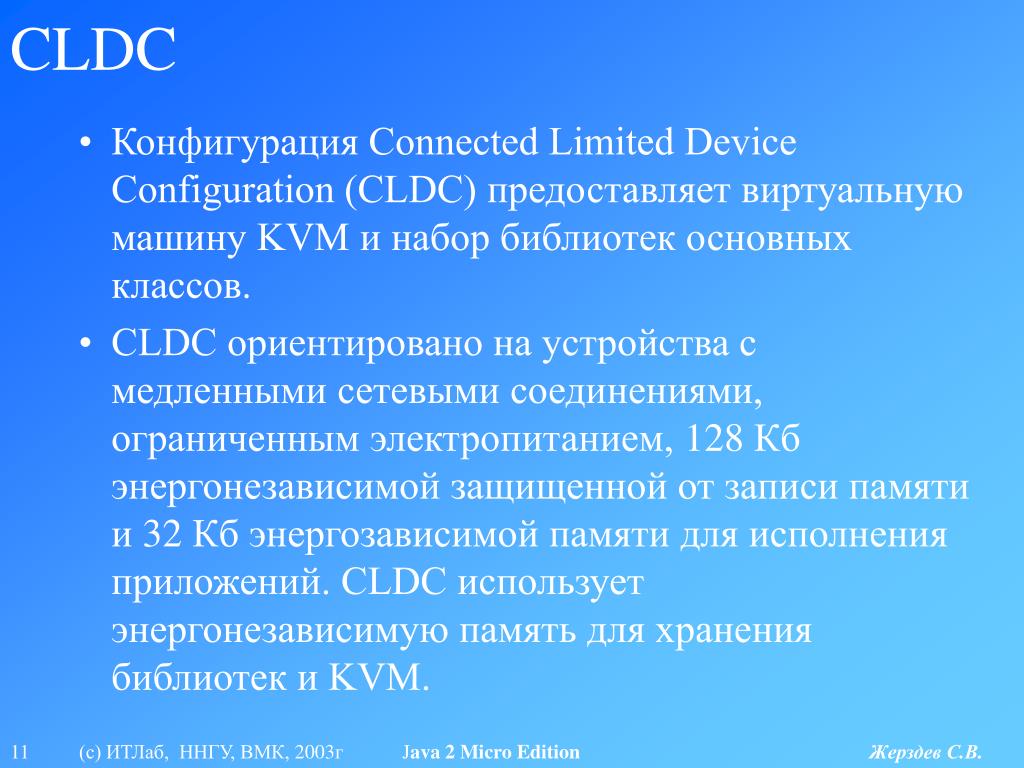 CLDC

• Конфигурация Connected Limited Device Configuration (CLDC) предоставляет виртуальную машину KVM и набор библиотек основных классов.

• CLDC ориентировано на устройства с медленными сетевыми соединениями, ограниченным электропитанием, 128 Кб энергонезависимой защищенной от записи памяти и 32 Кб энергозависимой памяти для исполнения приложений. CLDC использует энергонезависимую память для хранения библиотек и KVM.

11 (с) ИТЛаб, ННГУ, ВМК, 2003г Java 2 Micro Edition Жерздев С.В.